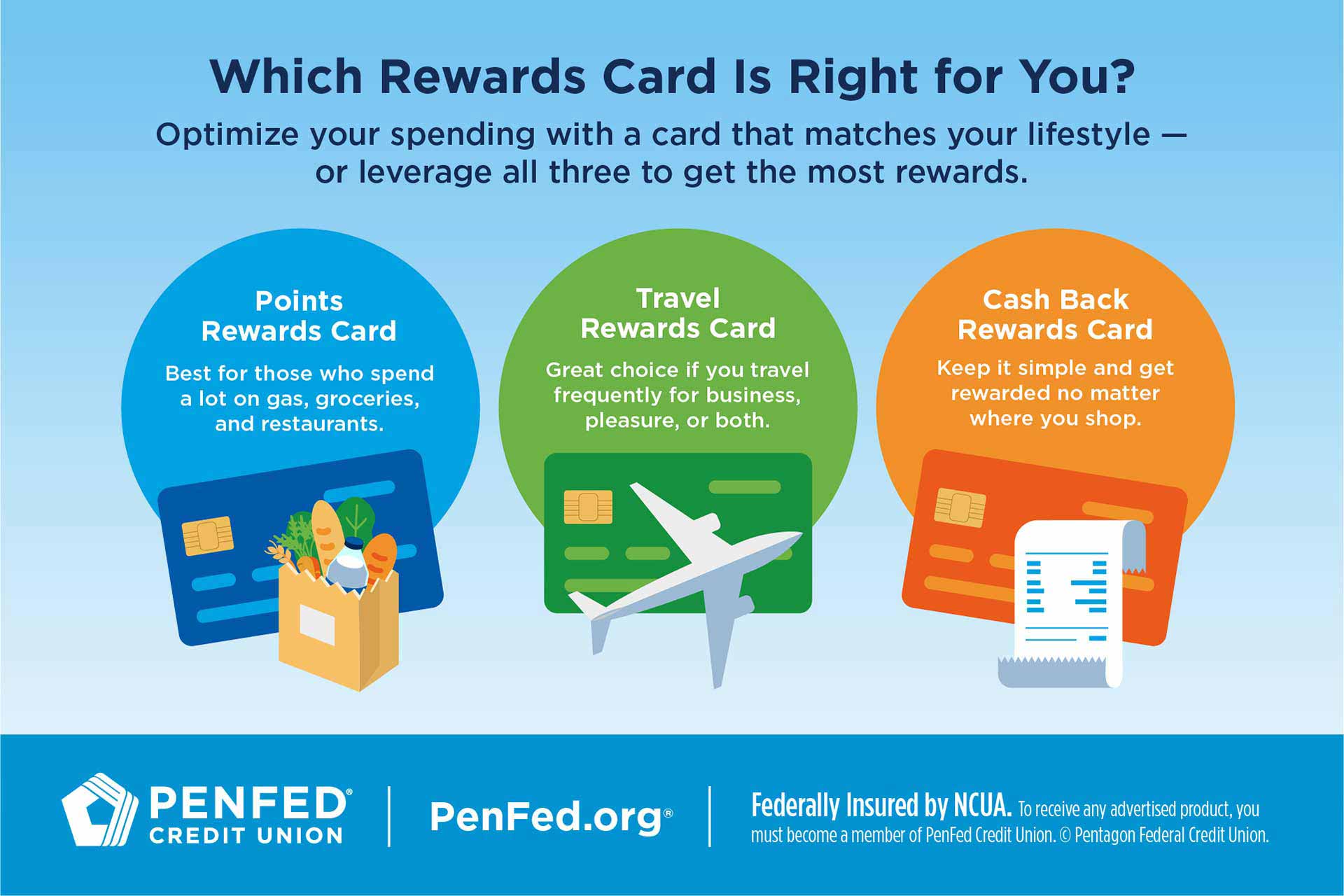 Which Rewards Card Is Right for You?

Optimize your spending with a card that matches your lifestyle — or leverage all three to get the most rewards.

Points Rewards Card

Best for those who spend a lot on gas, groceries, and restaurants.

Travel Rewards Card

Great choice if you travel frequently for business, pleasure, or both.

Cash Back Rewards Card

Keep it simple and get rewarded no matter where you shop.

PENFED® CREDIT UNION

PenFed.org®

Federally Insured by NCUA. To receive any advertised product, you must become a member of PenFed Credit Union. © Pentagon Federal Credit Union.